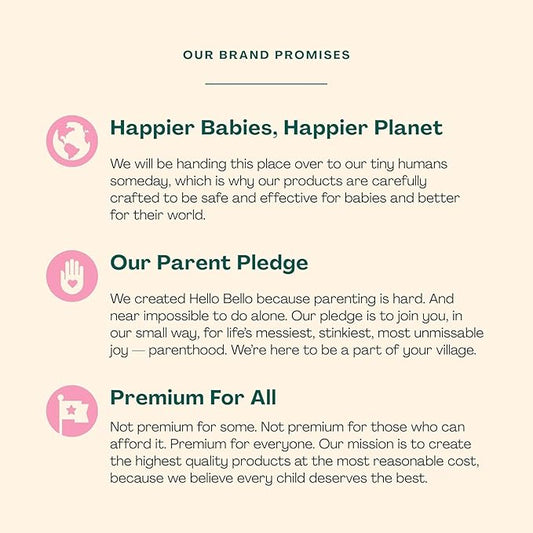 OUR BRAND PROMISES

Happier Babies, Happier Planet

We will be handing this place over to our tiny humans someday, which is why our products are carefully crafted to be safe and effective for babies and better for their world.

Our Parent Pledge

We created Hello Bello because parenting is hard. And near impossible to do alone. Our pledge is to join you, in our small way, for life's messiest, stinkiest, most unmissable joy — parenthood. We're here to be a part of your village.

Premium For All

Not premium for some. Not premium for those who can afford it. Premium for everyone. Our mission is to create the highest quality products at the most reasonable cost, because we believe every child deserves the best.